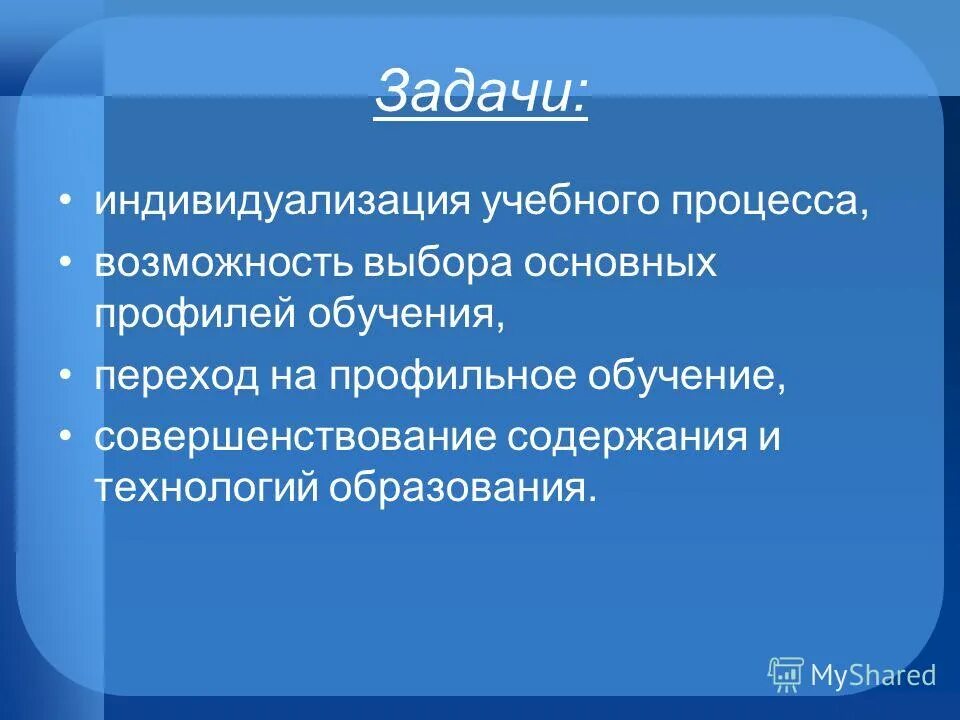 Задачи:

• индивидуализация учебного процесса,
• возможность выбора основных профилей обучения,
• переход на профильное обучение,
• совершенствование содержания и технологий образования.

MyShared